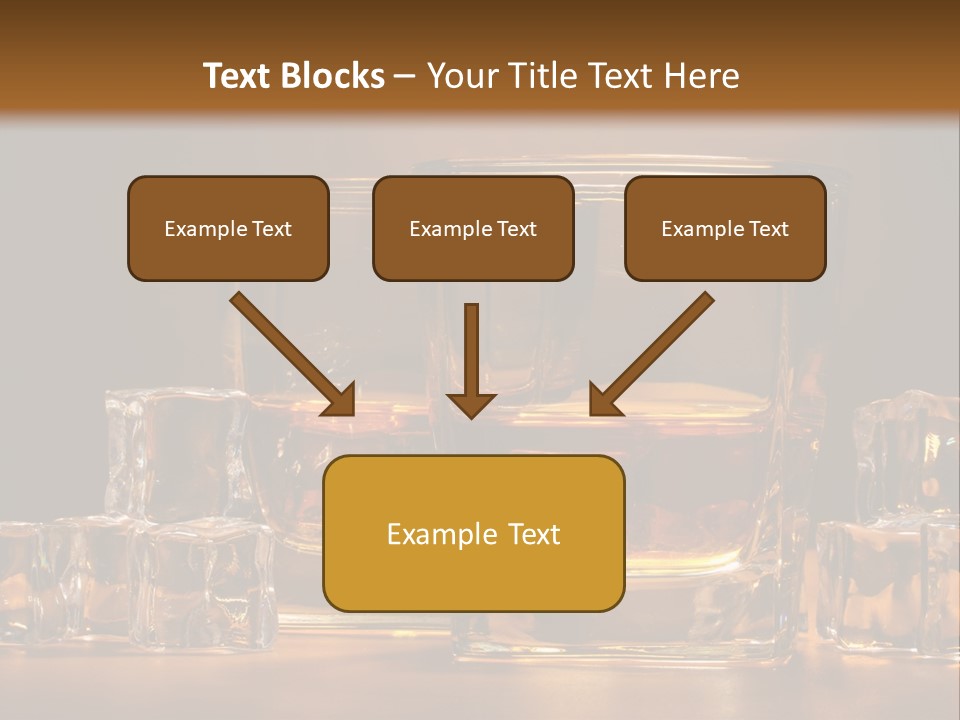 Text Blocks – Your Title Text Here

Example Text

Example Text

Example Text

Example Text